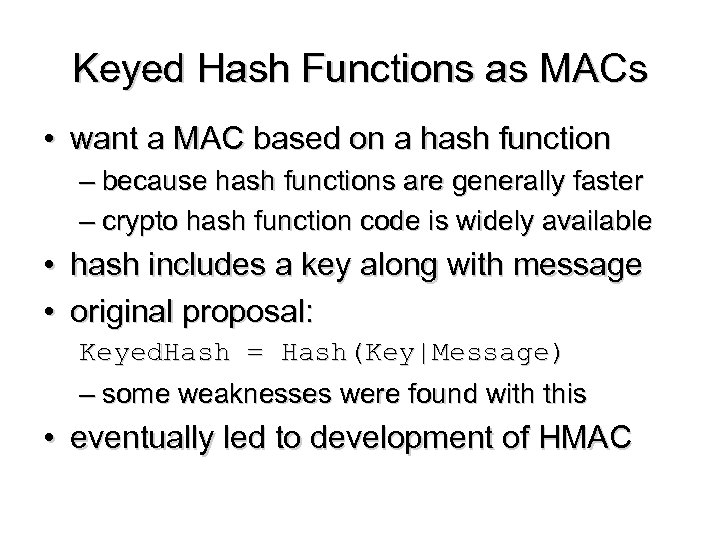 Keyed Hash Functions as MACs

• want a MAC based on a hash function
– because hash functions are generally faster
– crypto hash function code is widely available
• hash includes a key along with message
• original proposal:
KeyedHash = Hash(Key|Message)
– some weaknesses were found with this
• eventually led to development of HMAC